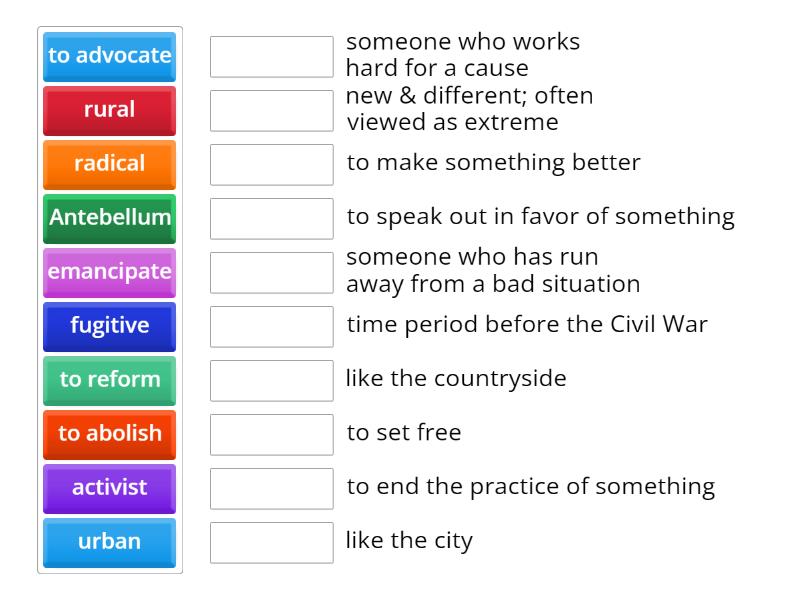 to advocate
rural
radical
Antebellum
emancipate
fugitive
to reform
to abolish
activist
urban

someone who works hard for a cause
new & different; often viewed as extreme
to make something better
to speak out in favor of something
someone who has run away from a bad situation
time period before the Civil War
like the countryside
to set free
to end the practice of something
like the city